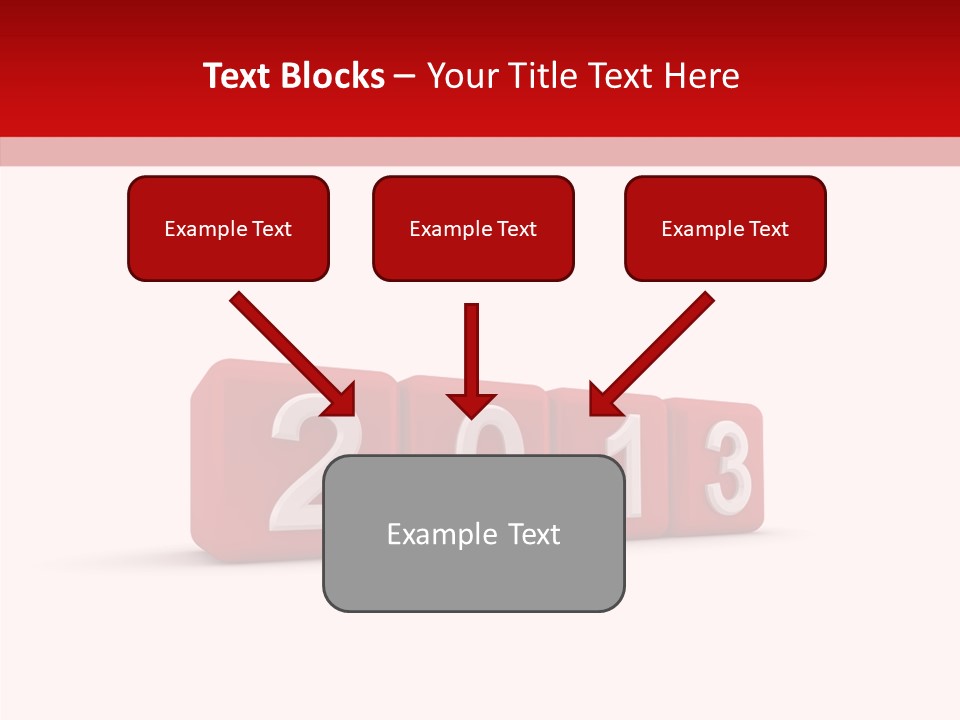 Text Blocks – Your Title Text Here

Example Text

Example Text

Example Text

2 0 1 3

Example Text